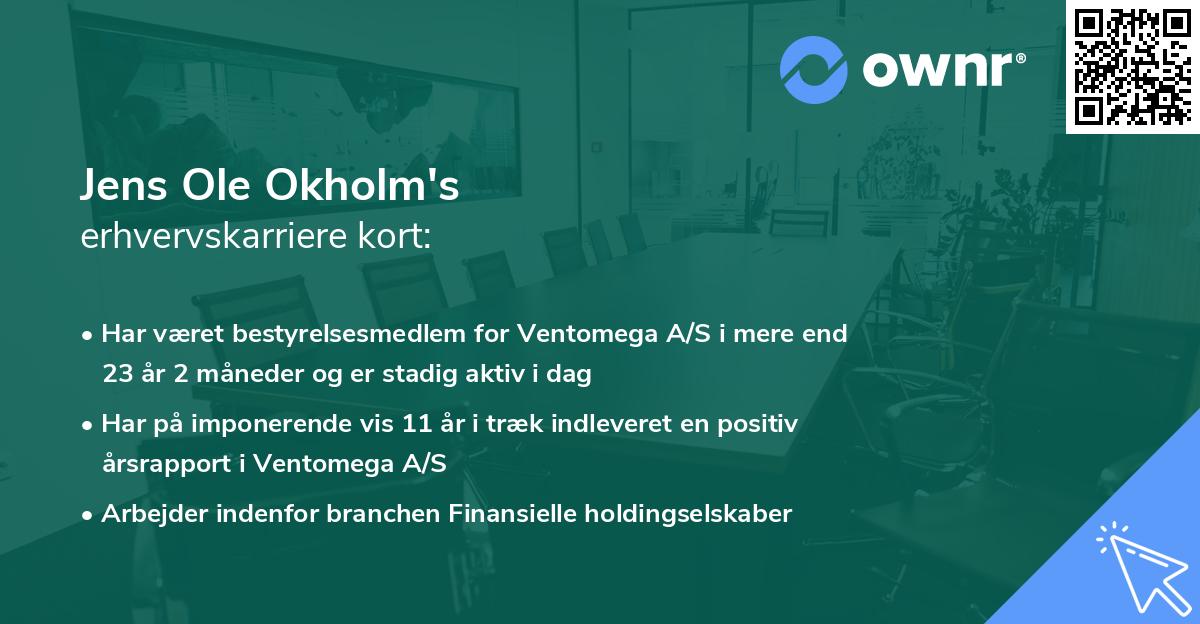 ownr®

Jens Ole Okholm's
erhvervskarriere kort:

• Har været bestyrelsesmedlem for Ventomega A/S i mere end 23 år 2 måneder og er stadig aktiv i dag

• Har på imponerende vis 11 år i træk indleveret en positiv årsrapport i Ventomega A/S

• Arbejder indenfor branchen Finansielle holdingselskaber